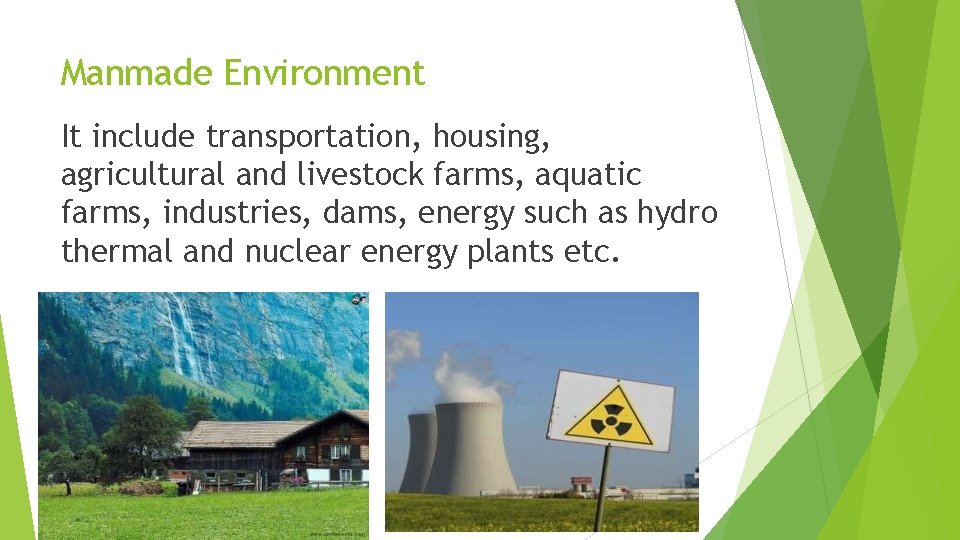 Manmade Environment

It include transportation, housing, agricultural and livestock farms, aquatic farms, industries, dams, energy such as hydro thermal and nuclear energy plants etc.